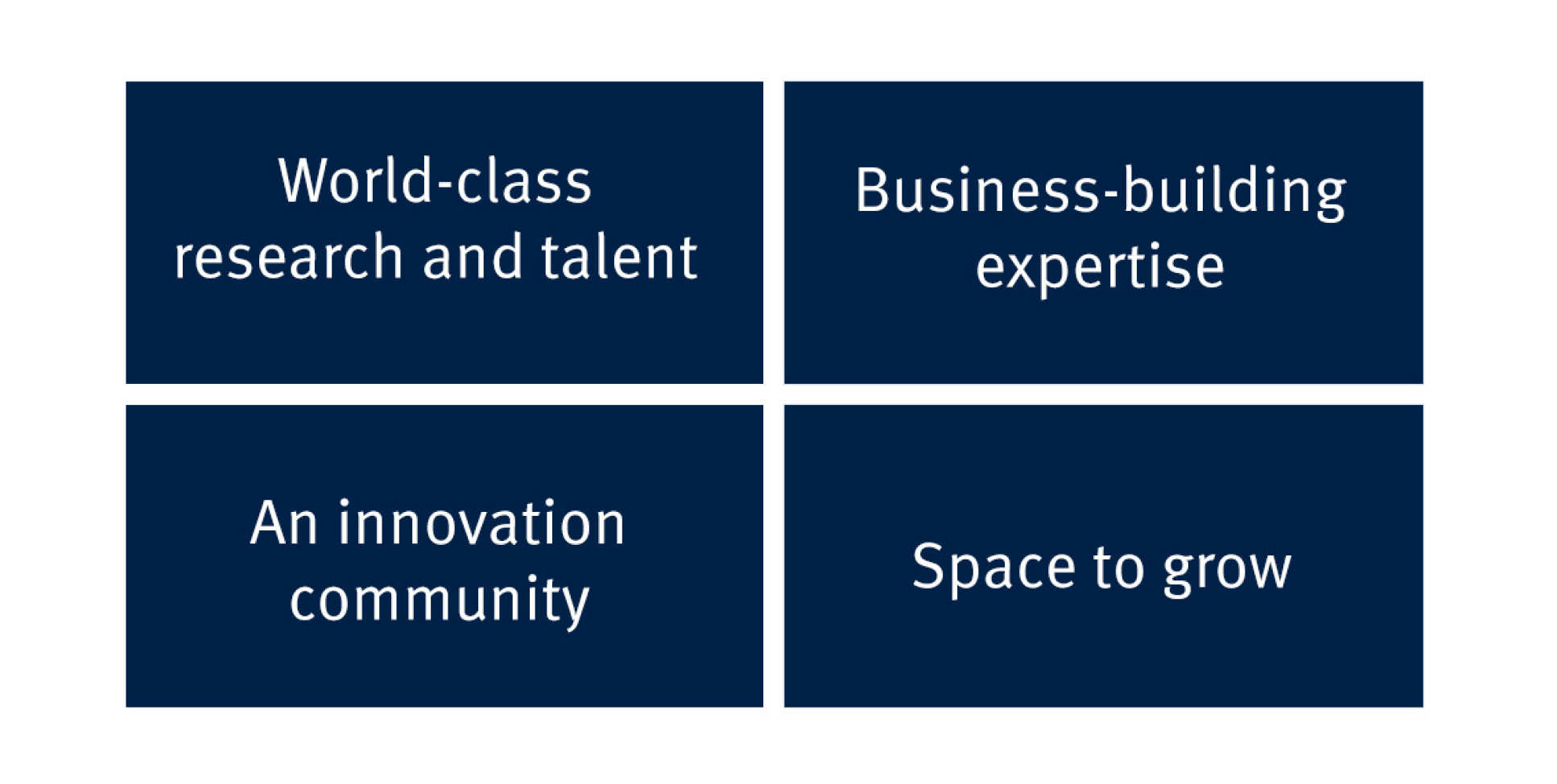 World-class research and talent

Business-building expertise

An innovation community

Space to grow